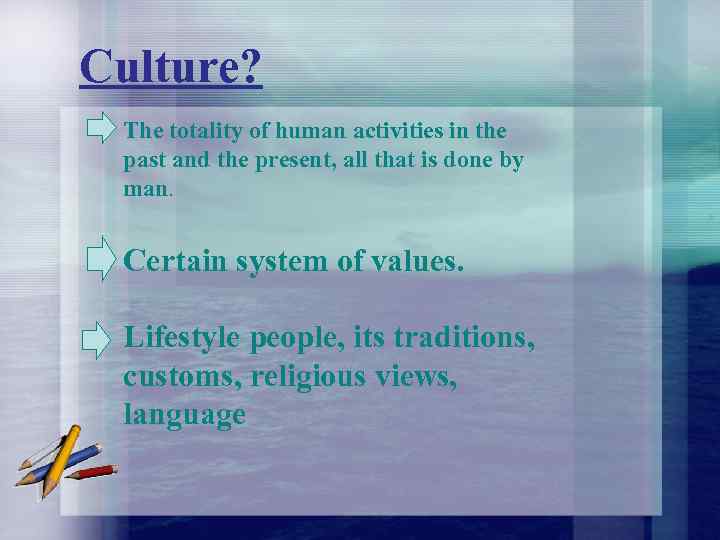 Culture?

The totality of human activities in the past and the present, all that is done by man.

Certain system of values.

Lifestyle people, its traditions, customs, religious views, language